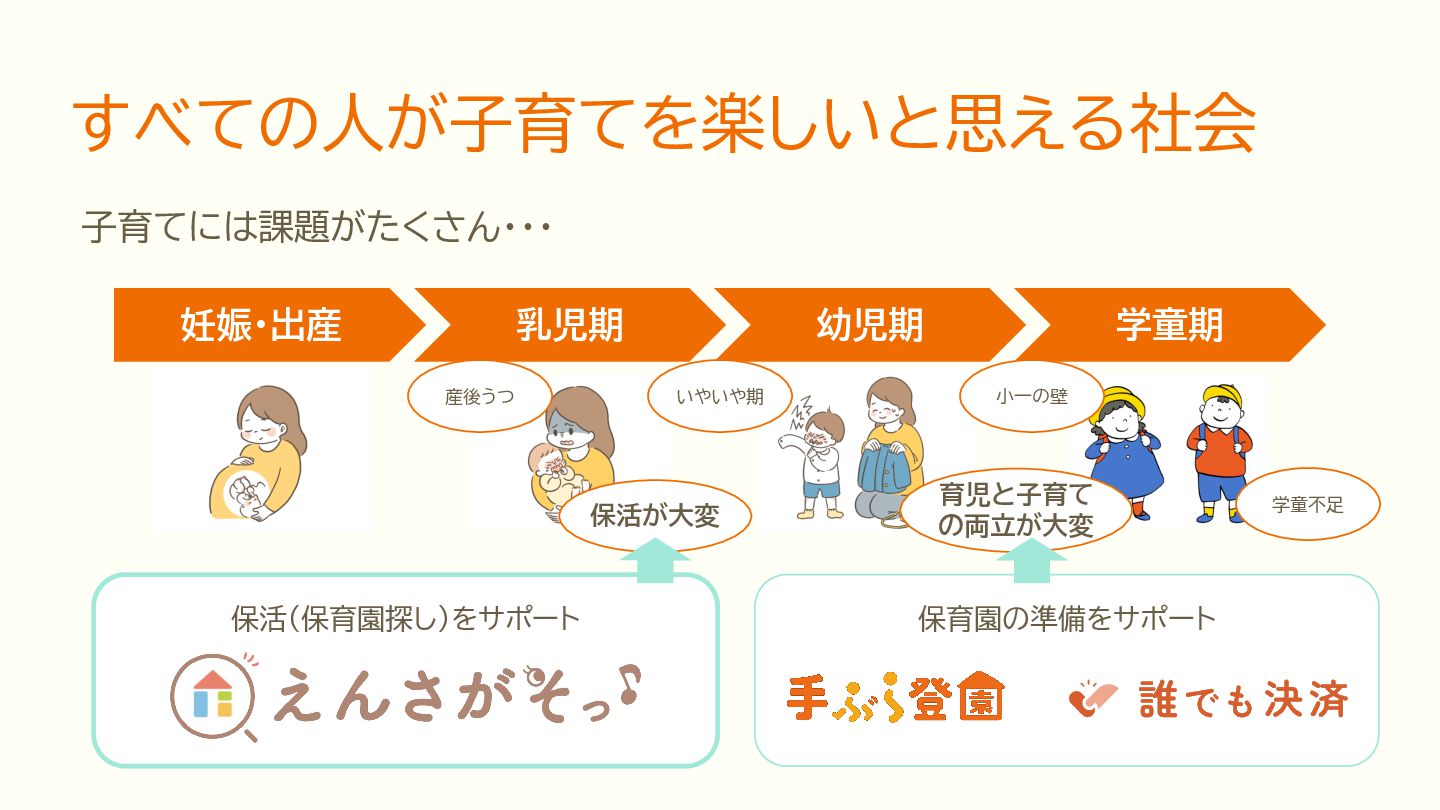 すべての人が子育てを楽しいと思える社会

子育てには課題がたくさん・・・

妊娠・出産

乳児期

幼児期

学童期

産後うつ

いやいや期

小一の壁

保活が大変

育児と子育ての両立が大変

学童不足

保活（保育園探し）をサポート

えんさがそっ♪

保育園の準備をサポート

手ぶら登園

誰でも決済